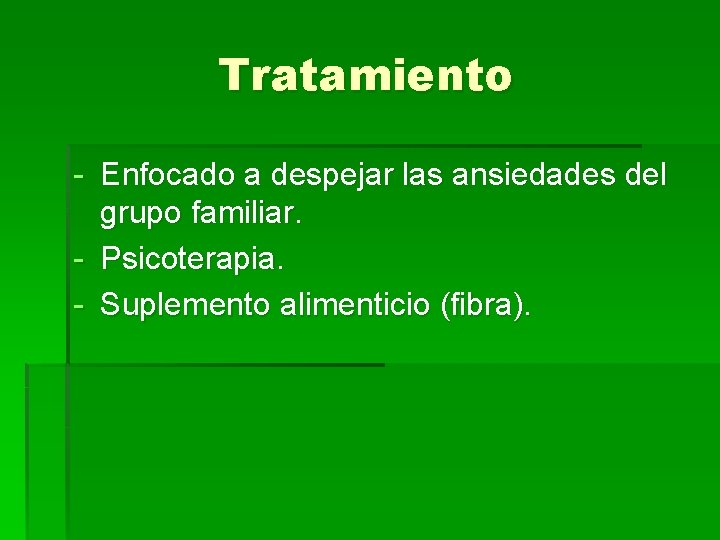 Tratamiento

- Enfocado a despejar las ansiedades del grupo familiar.
- Psicoterapia.
- Suplemento alimenticio (fibra).